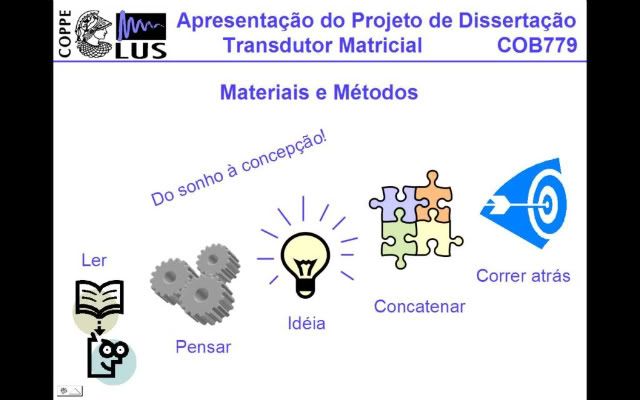 COPPE

LUS

Apresentação do Projeto de Dissertação
Transdutor Matricial COB779

Materiais e Métodos

Do sonho à concepção!

Ler

Pensar

Idéia

Concatenar

Correr atrás